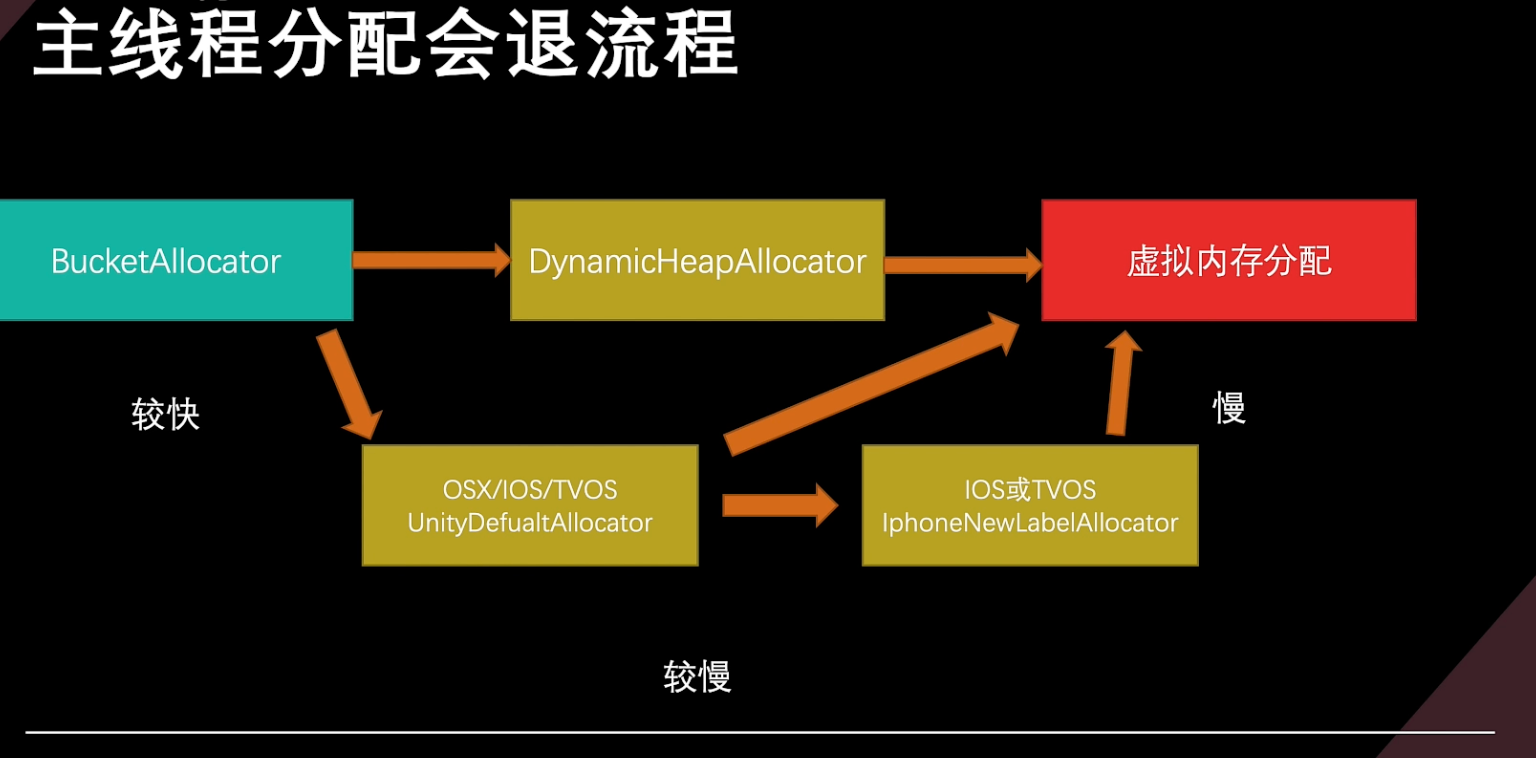 主线程分配会退流程

BucketAllocator

DynamicHeapAllocator

虚拟内存分配

较快

慢

OSX/IOS/TVOS
UnityDefualtAllocator

IOS或TVOS
IphoneNewLabelAllocator

较慢